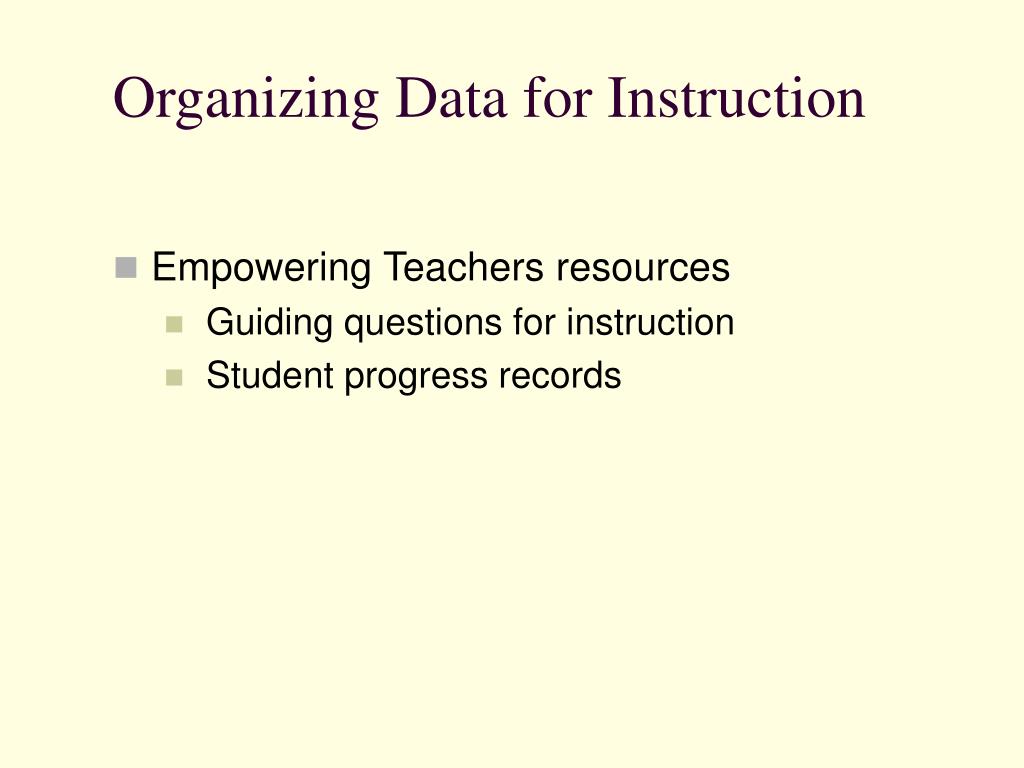 Organizing Data for Instruction

Empowering Teachers resources

Guiding questions for instruction

Student progress records